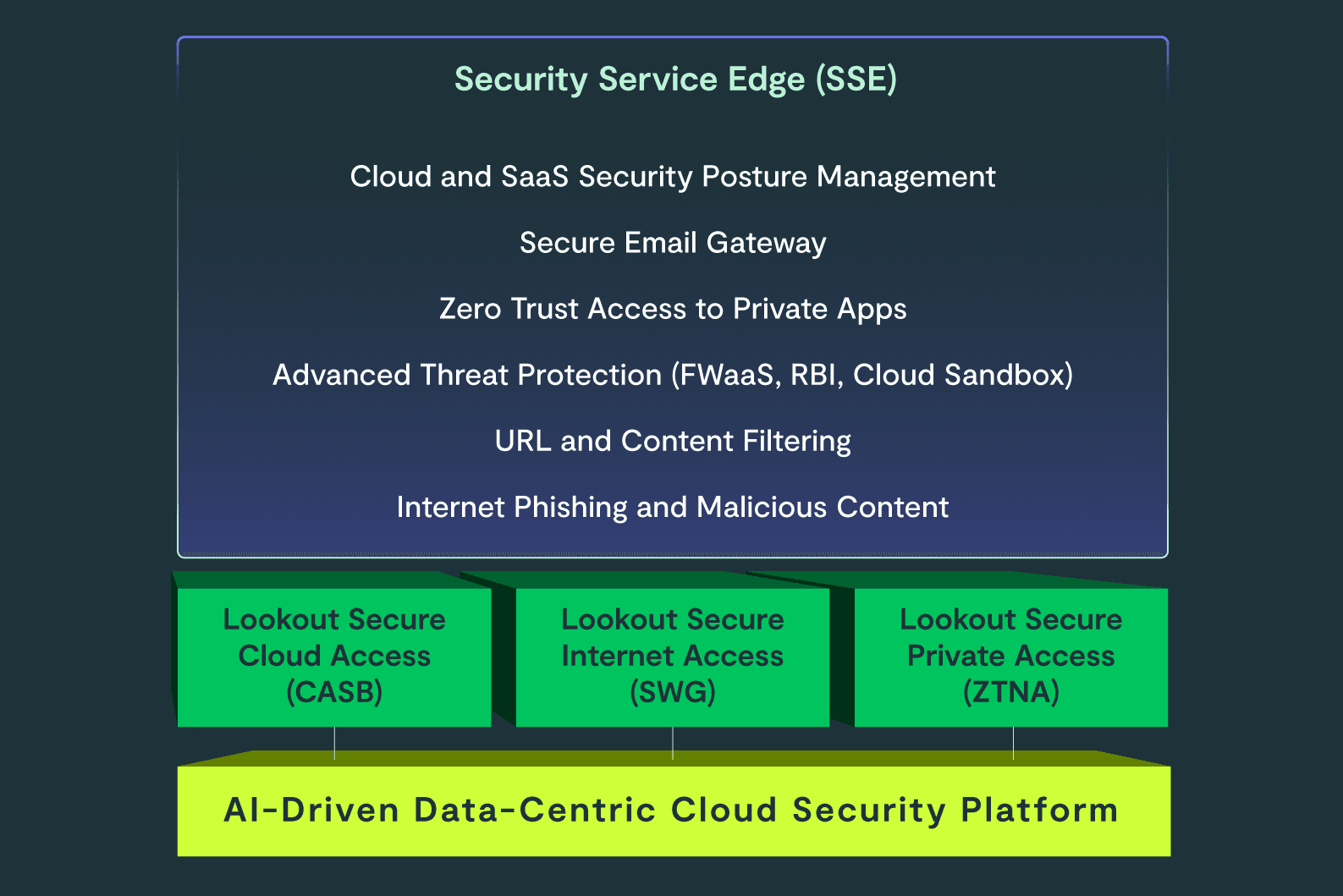 Security Service Edge (SSE)

Cloud and SaaS Security Posture Management

Secure Email Gateway

Zero Trust Access to Private Apps

Advanced Threat Protection (FWaaS, RBI, Cloud Sandbox)

URL and Content Filtering

Internet Phishing and Malicious Content

Lookout Secure Cloud Access (CASB)

Lookout Secure Internet Access (SWG)

Lookout Secure Private Access (ZTNA)

AI-Driven Data-Centric Cloud Security Platform